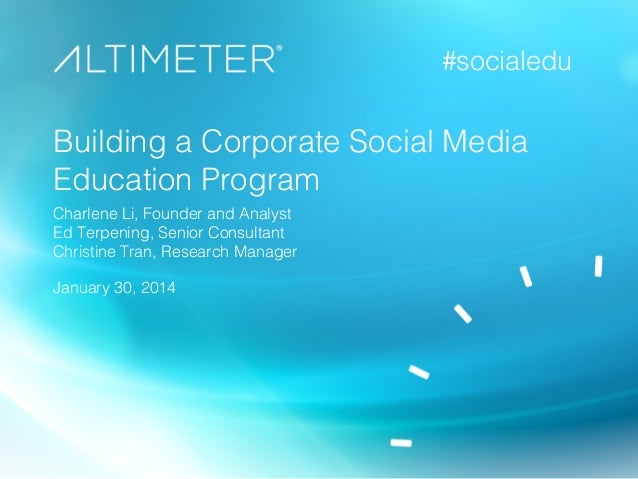 ALTIMETER®

#socialedu

Building a Corporate Social Media Education Program

Charlene Li, Founder and Analyst
Ed Terpening, Senior Consultant
Christine Tran, Research Manager

January 30, 2014